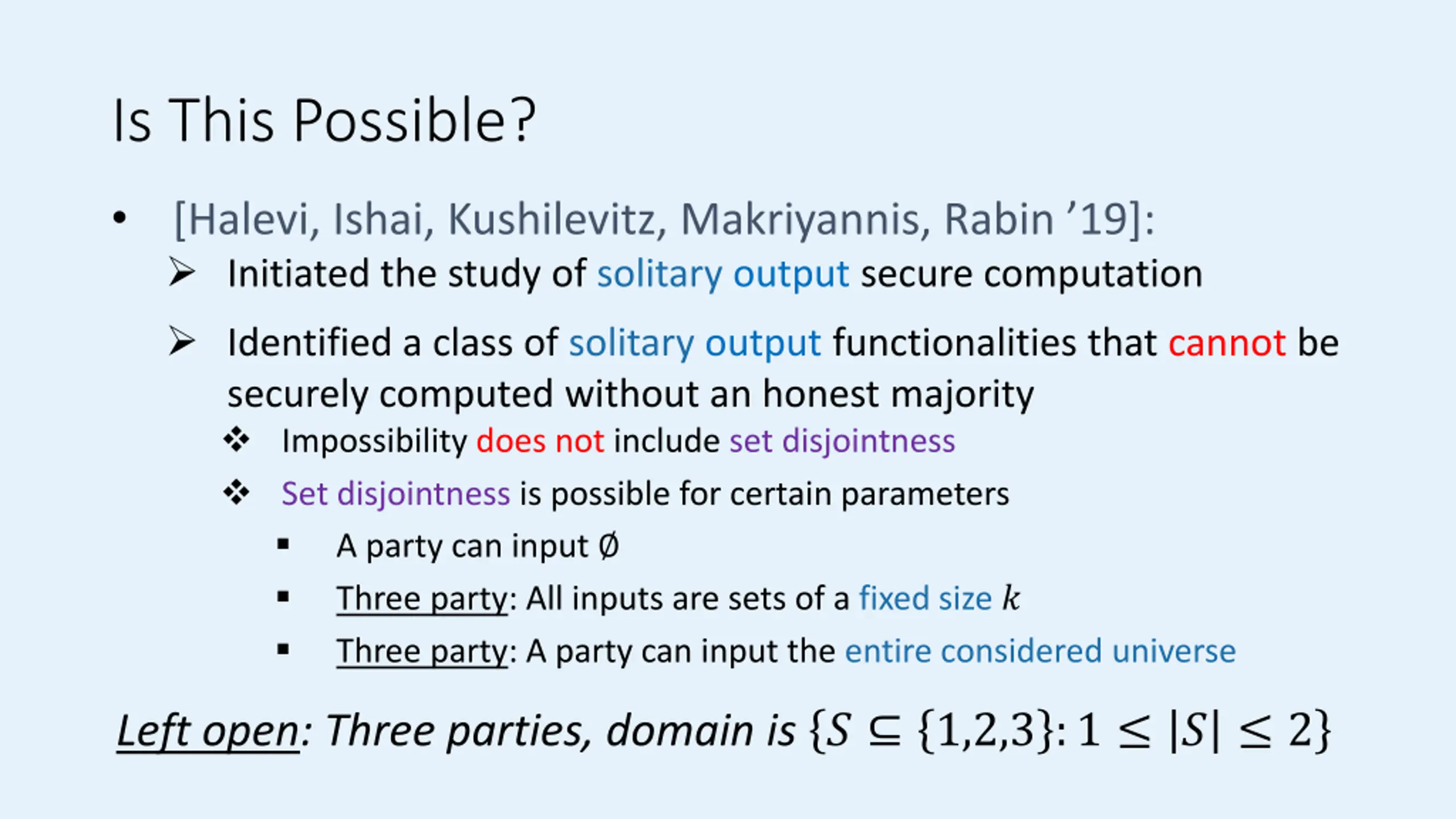 Is This Possible?

• [Halevi, Ishai, Kushilevitz, Makriyannis, Rabin ’19]:

➢ Initiated the study of solitary output secure computation

➢ Identified a class of solitary output functionalities that cannot be securely computed without an honest majority

❖ Impossibility does not include set disjointness

❖ Set disjointness is possible for certain parameters

▪ A party can input $\emptyset$

▪ Three party: All inputs are sets of a fixed size $k$

▪ Three party: A party can input the entire considered universe

Left open: Three parties, domain is $\{S \subseteq \{1,2,3\}: 1 \leq |S| \leq 2\}$